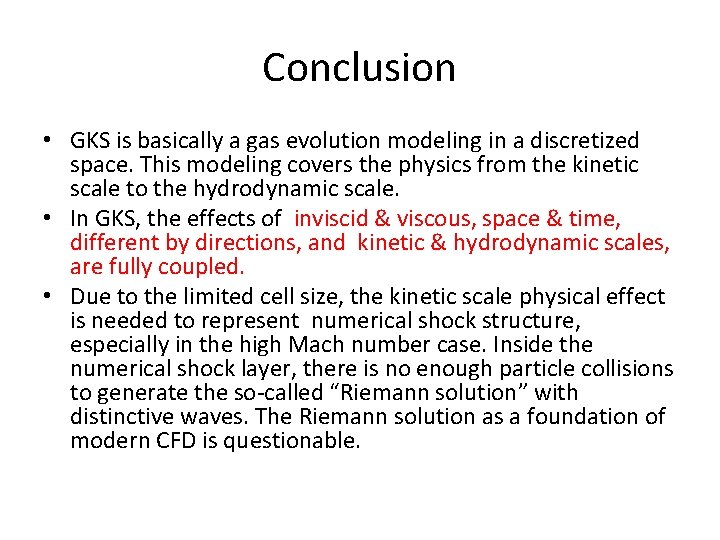 Conclusion

• GKS is basically a gas evolution modeling in a discretized space. This modeling covers the physics from the kinetic scale to the hydrodynamic scale.
• In GKS, the effects of inviscid & viscous, space & time, different by directions, and kinetic & hydrodynamic scales, are fully coupled.
• Due to the limited cell size, the kinetic scale physical effect is needed to represent numerical shock structure, especially in the high Mach number case. Inside the numerical shock layer, there is no enough particle collisions to generate the so-called “Riemann solution” with distinctive waves. The Riemann solution as a foundation of modern CFD is questionable.